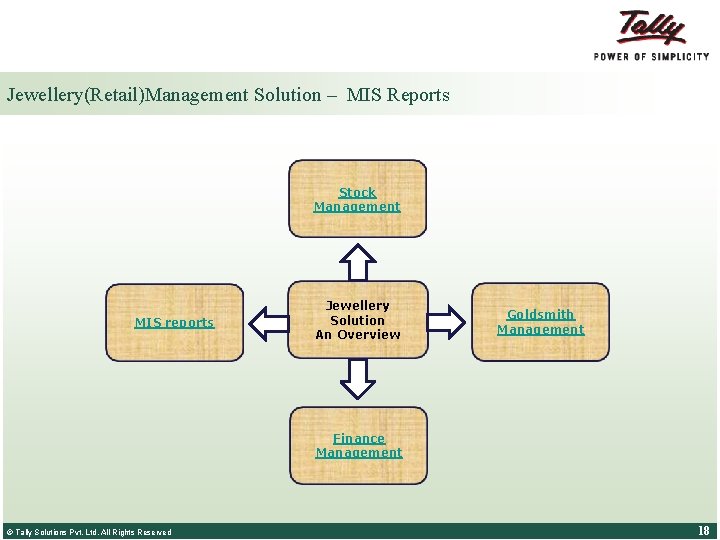 Tally
POWER OF SIMPLICITY

Jewellery(Retail)Management Solution – MIS Reports

Stock Management

MIS reports

Jewellery Solution An Overview

Goldsmith Management

Finance Management

© Tally Solutions Pvt. Ltd. All Rights Reserved

18